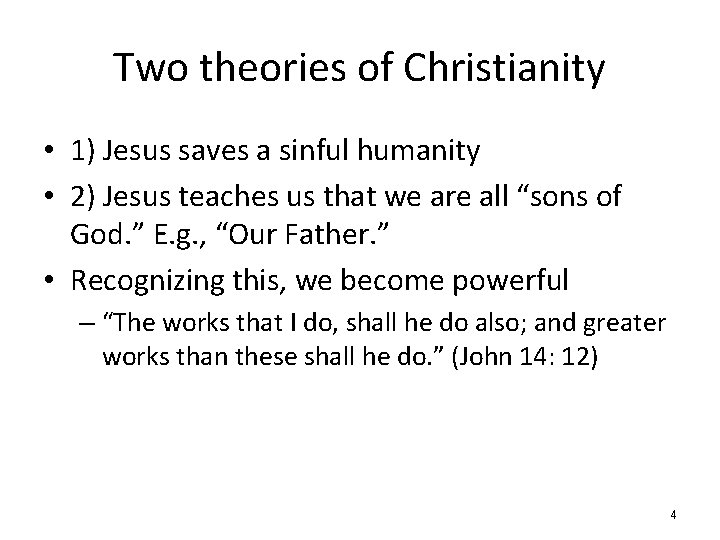 Two theories of Christianity

• 1) Jesus saves a sinful humanity
• 2) Jesus teaches us that we are all “sons of God.” E.g., “Our Father.”
• Recognizing this, we become powerful
– “The works that I do, shall he do also; and greater works than these shall he do.” (John 14: 12)

4